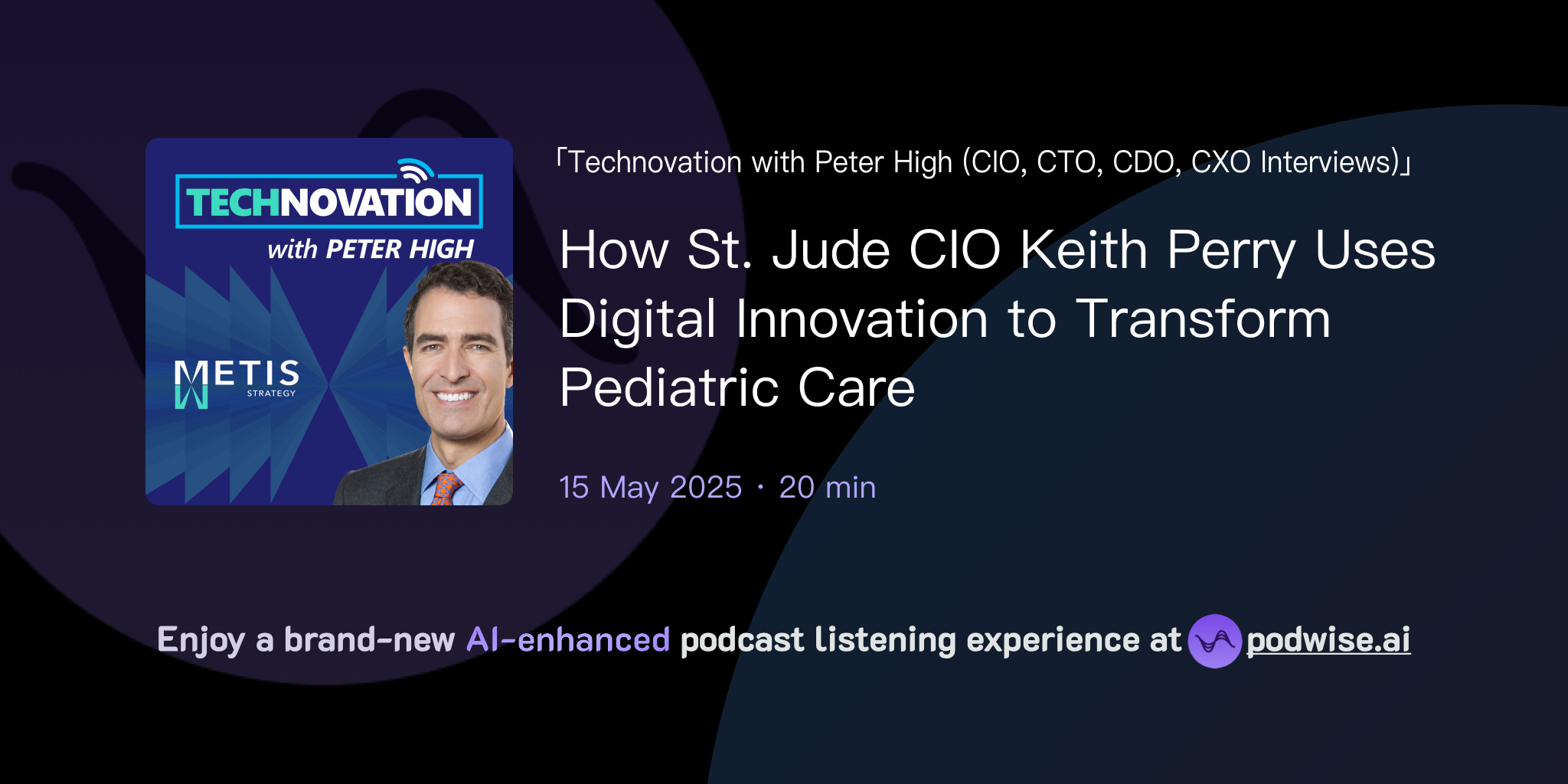 TECHNOVATION
with PETER HIGH

METIS
STRATEGY

「Technovation with Peter High (CIO, CTO, CDO, CXO Interviews)」

How St. Jude CIO Keith Perry Uses Digital Innovation to Transform Pediatric Care

15 May 2025 · 20 min

Enjoy a brand-new AI-enhanced podcast listening experience at podwise.ai